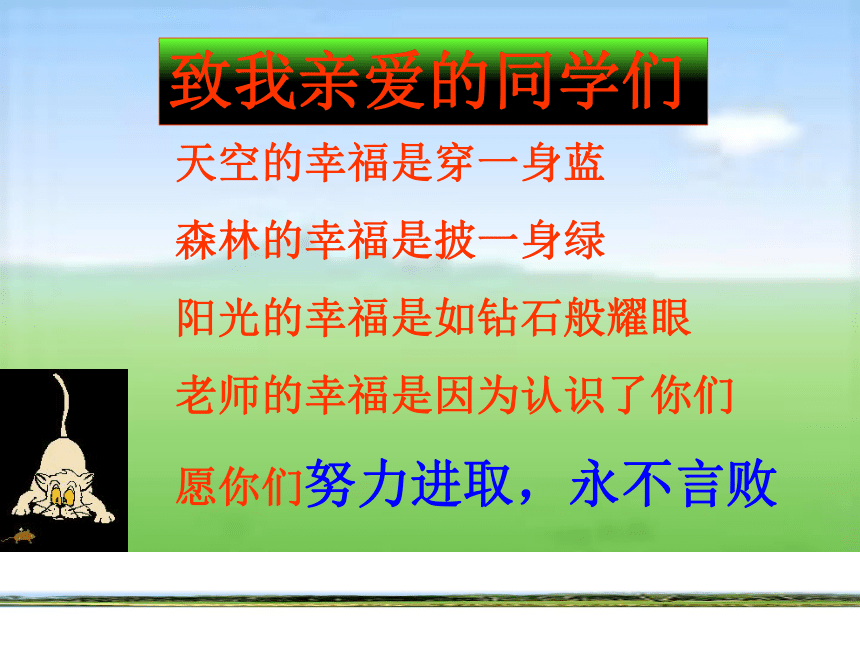 致我亲爱的同学们

天空的幸福是穿一身蓝

森林的幸福是披一身绿

阳光的幸福是如钻石般耀眼

老师的幸福是因为认识了你们

愿你们努力进取，永不言败